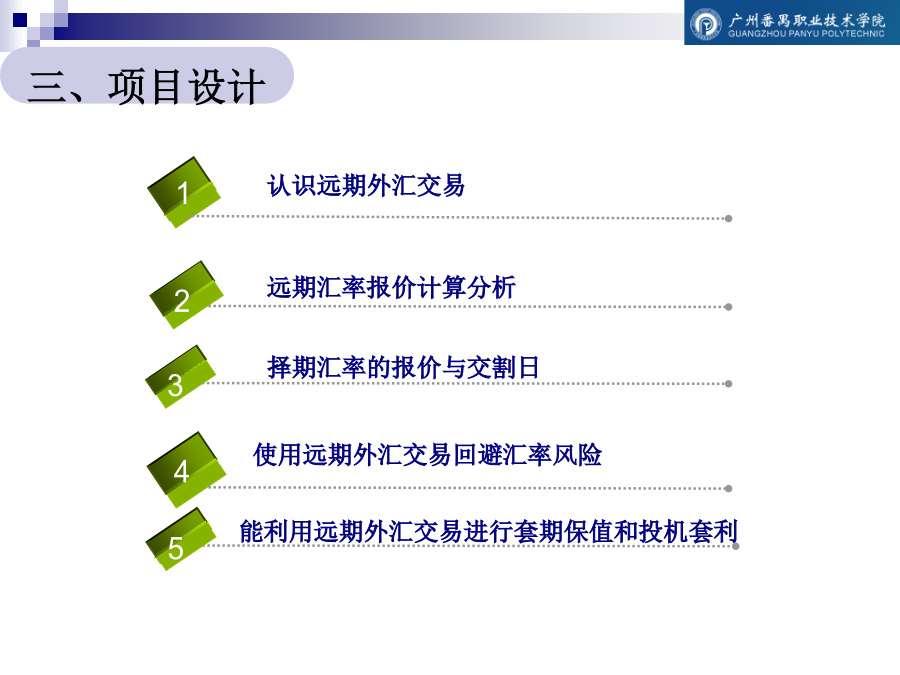 广州番禺职业技术学院
GUANGZHOU PANYU POLYTECHNIC

三、项目设计

1 认识远期外汇交易

2 远期汇率报价计算分析

3 择期汇率的报价与交割日

4 使用远期外汇交易回避汇率风险

5 能利用远期外汇交易进行套期保值和投机套利